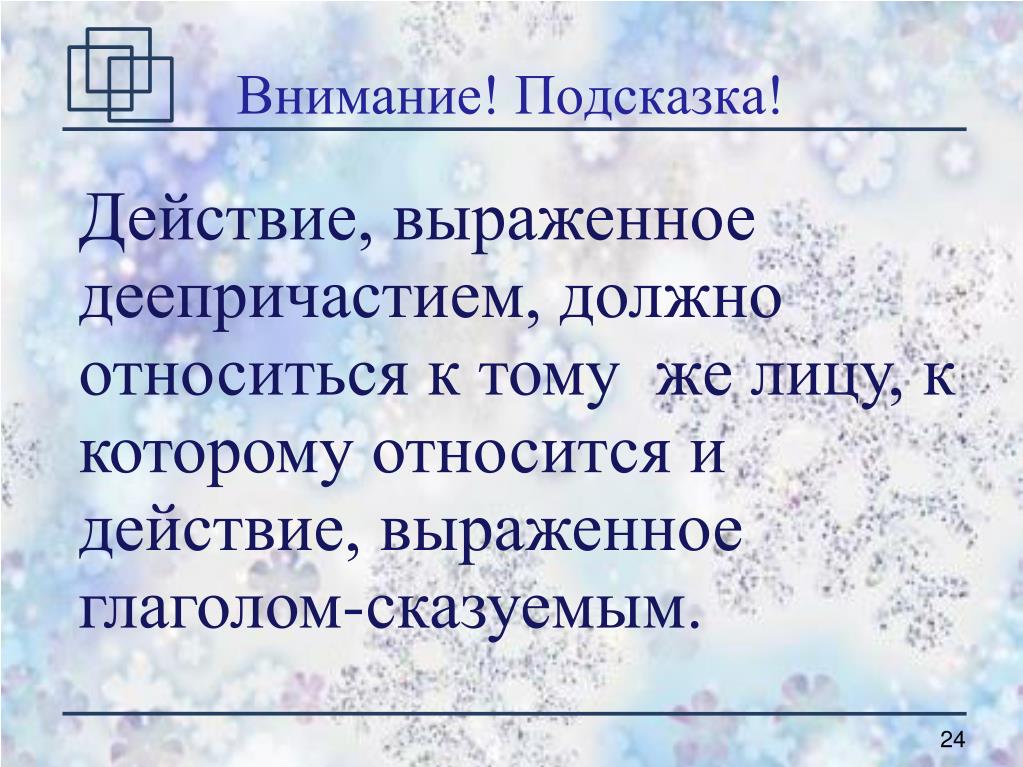 Внимание! Подсказка!

Действие, выраженное деепричастием, должно относиться к тому  же лицу, к которому относится и действие, выраженное глаголом-сказуемым.

24